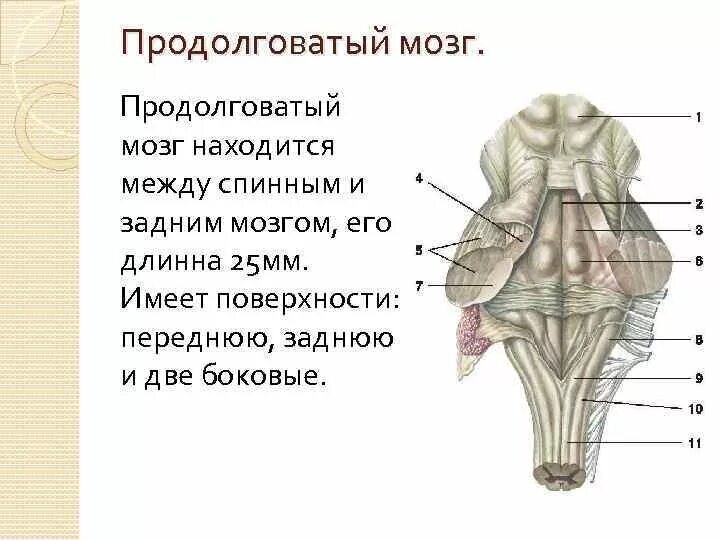 Продолговатый мозг.

Продолговатый мозг находится между спинным и задним мозгом, его длинна 25мм. Имеет поверхности: переднюю, заднюю и две боковые.

1
4
2
3
5
6
7
8
9
10
11